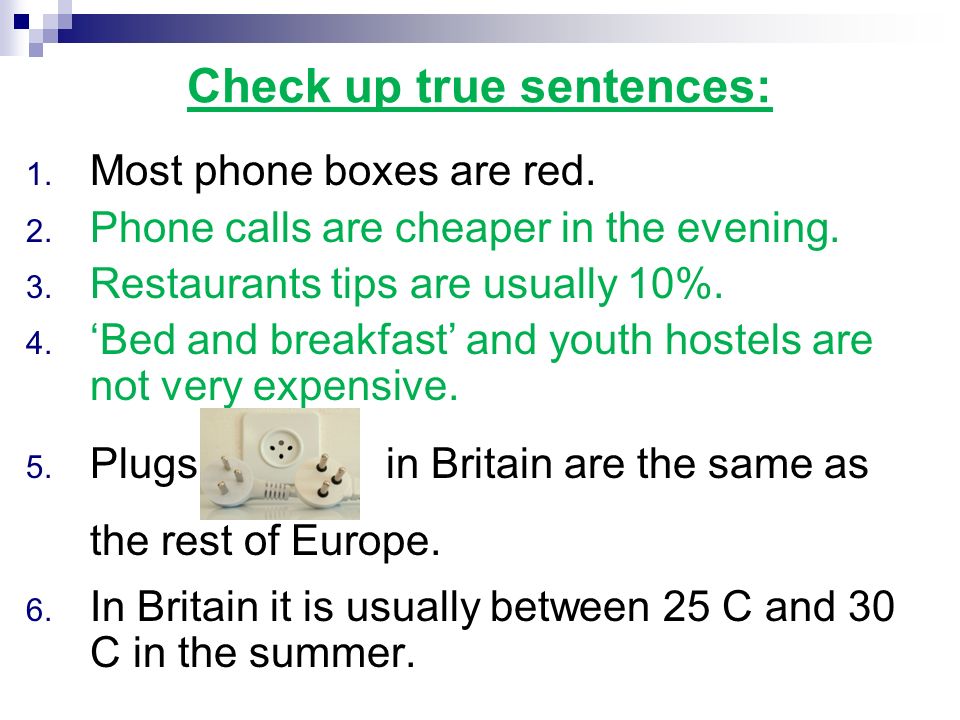 Check up true sentences:

1. Most phone boxes are red.
2. Phone calls are cheaper in the evening.
3. Restaurants tips are usually 10%.
4. ‘Bed and breakfast’ and youth hostels are not very expensive.
5. Plugs in Britain are the same as the rest of Europe.
6. In Britain it is usually between 25 C and 30 C in the summer.